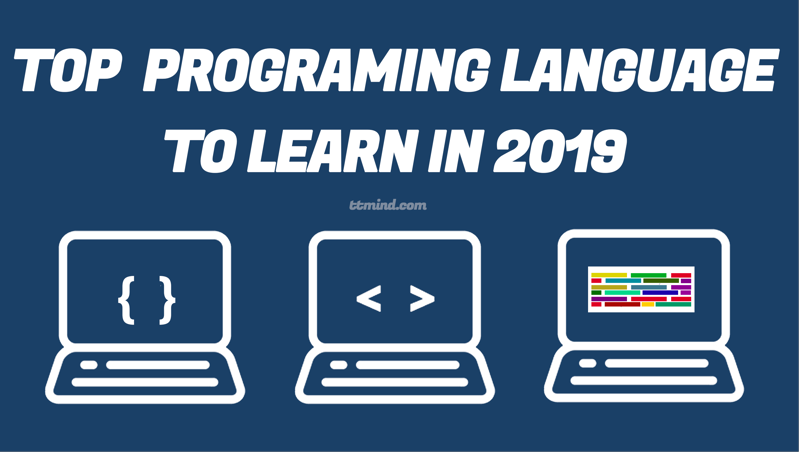 TOP PROGRAMING LANGUAGE TO LEARN IN 2019

ttmind.com

{ }

< >